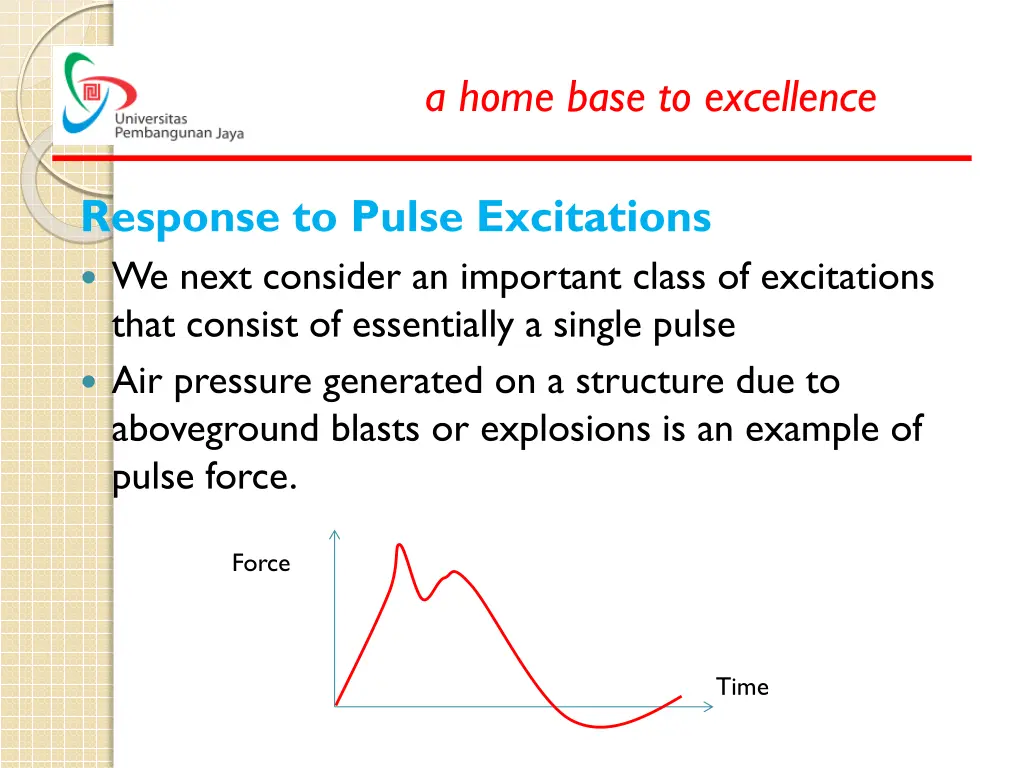 Universitas Pembangunan Jaya

a home base to excellence

Response to Pulse Excitations

We next consider an important class of excitations that consist of essentially a single pulse

Air pressure generated on a structure due to aboveground blasts or explosions is an example of pulse force.

Force

Time